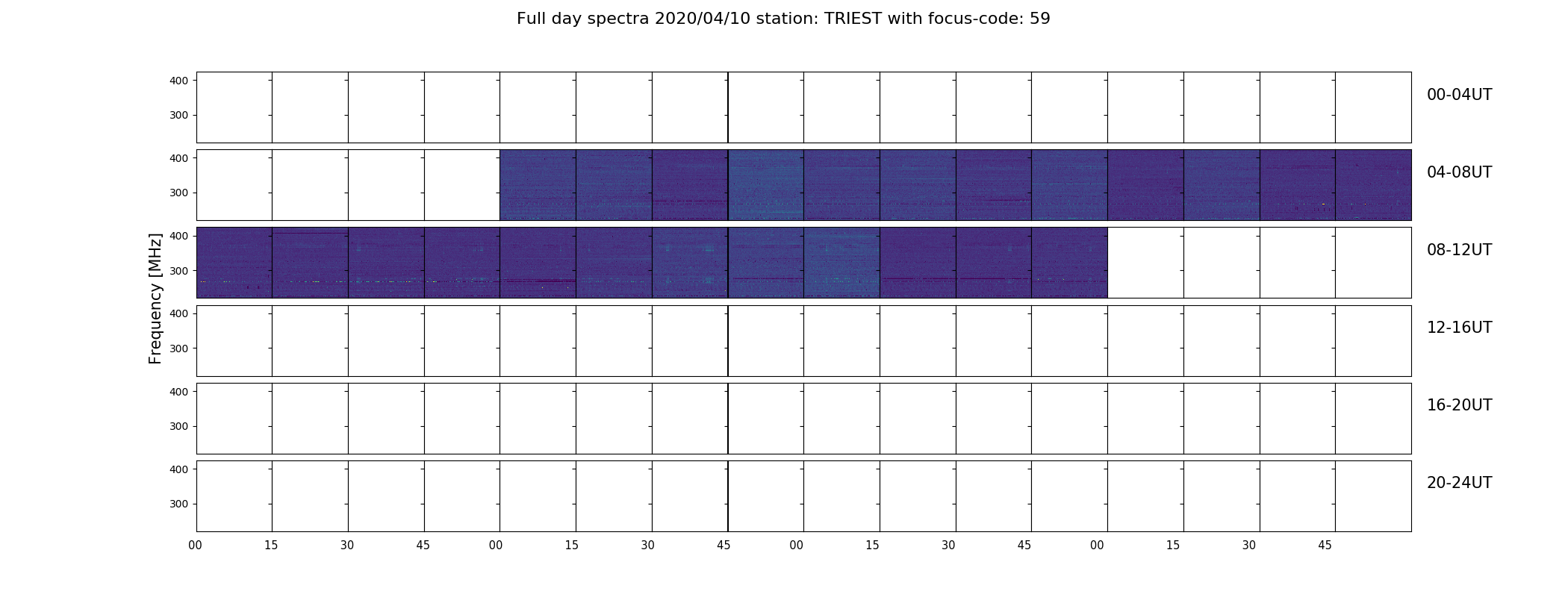 Full day spectra 2020/04/10 station: TRIEST with focus-code: 59

Frequency [MHz]

400
300
00-04UT

400
300
04-08UT

400
300
08-12UT

400
300
12-16UT

400
300
16-20UT

400
300
20-24UT

00 15 30 45 00 15 30 45 00 15 30 45 00 15 30 45